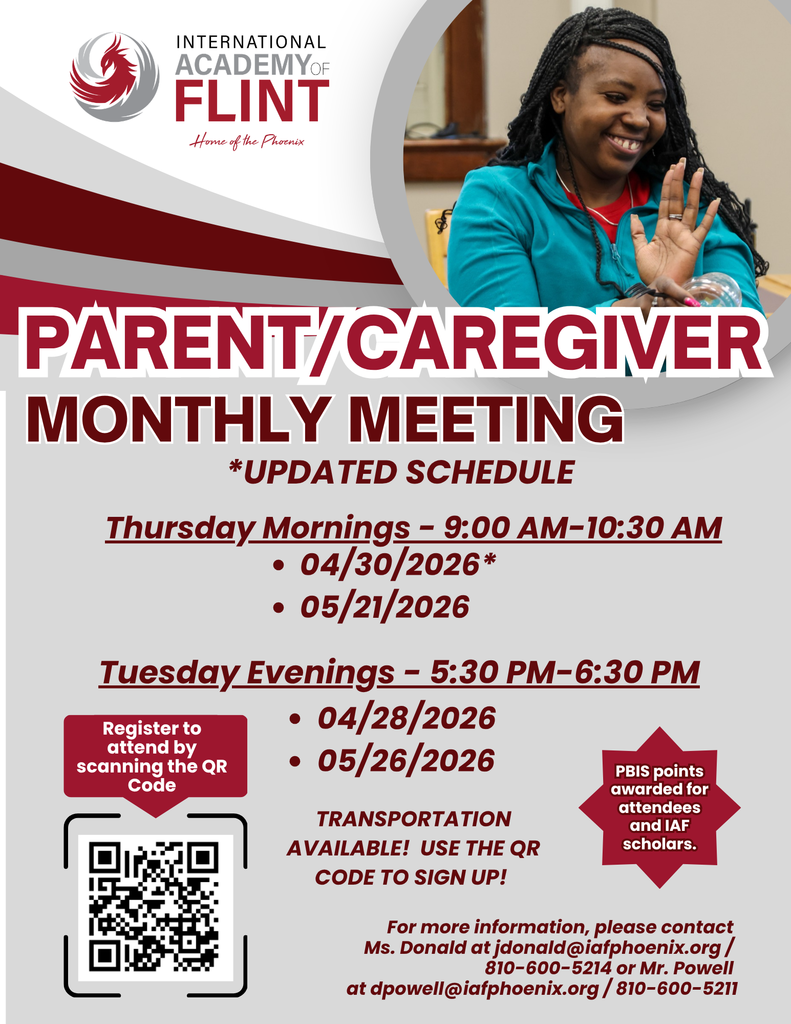 INTERNATIONAL ACADEMY OF FLINT
Home of the Phoenix

PARENT/CAREGIVER MONTHLY MEETING
*UPDATED SCHEDULE

Thursday Mornings - 9:00 AM-10:30 AM
• 04/30/2026*
• 05/21/2026

Tuesday Evenings - 5:30 PM-6:30 PM
• 04/28/2026
• 05/26/2026

Register to attend by scanning the QR Code

TRANSPORTATION AVAILABLE! USE THE QR CODE TO SIGN UP!

PBIS points awarded for attendees and IAF scholars.

For more information, please contact Ms. Donald at jdonald@iafphoenix.org / 810-600-5214 or Mr. Powell at dpowell@iafphoenix.org / 810-600-5211